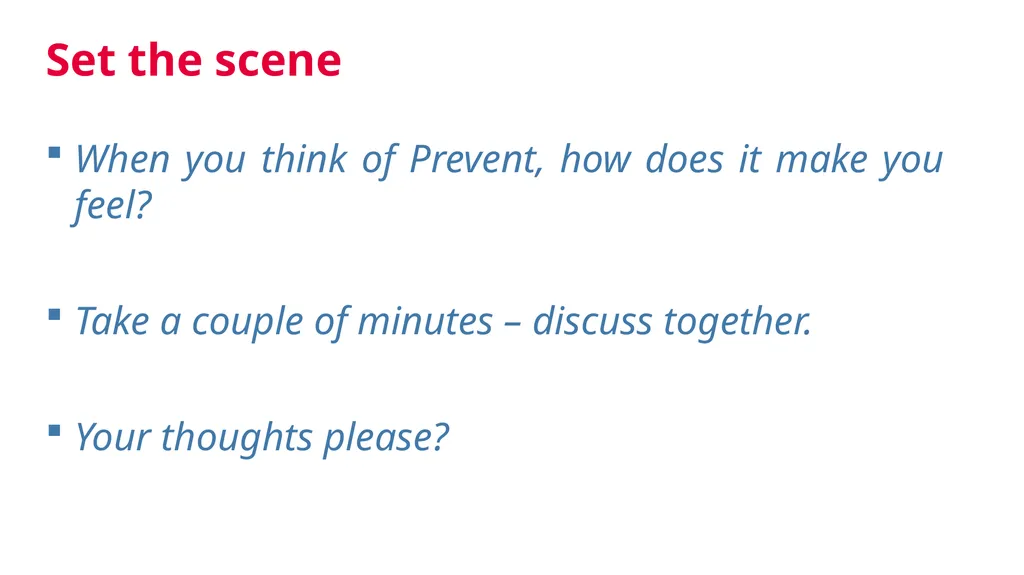 Set the scene

▪ When you think of Prevent, how does it make you feel?

▪ Take a couple of minutes – discuss together.

▪ Your thoughts please?